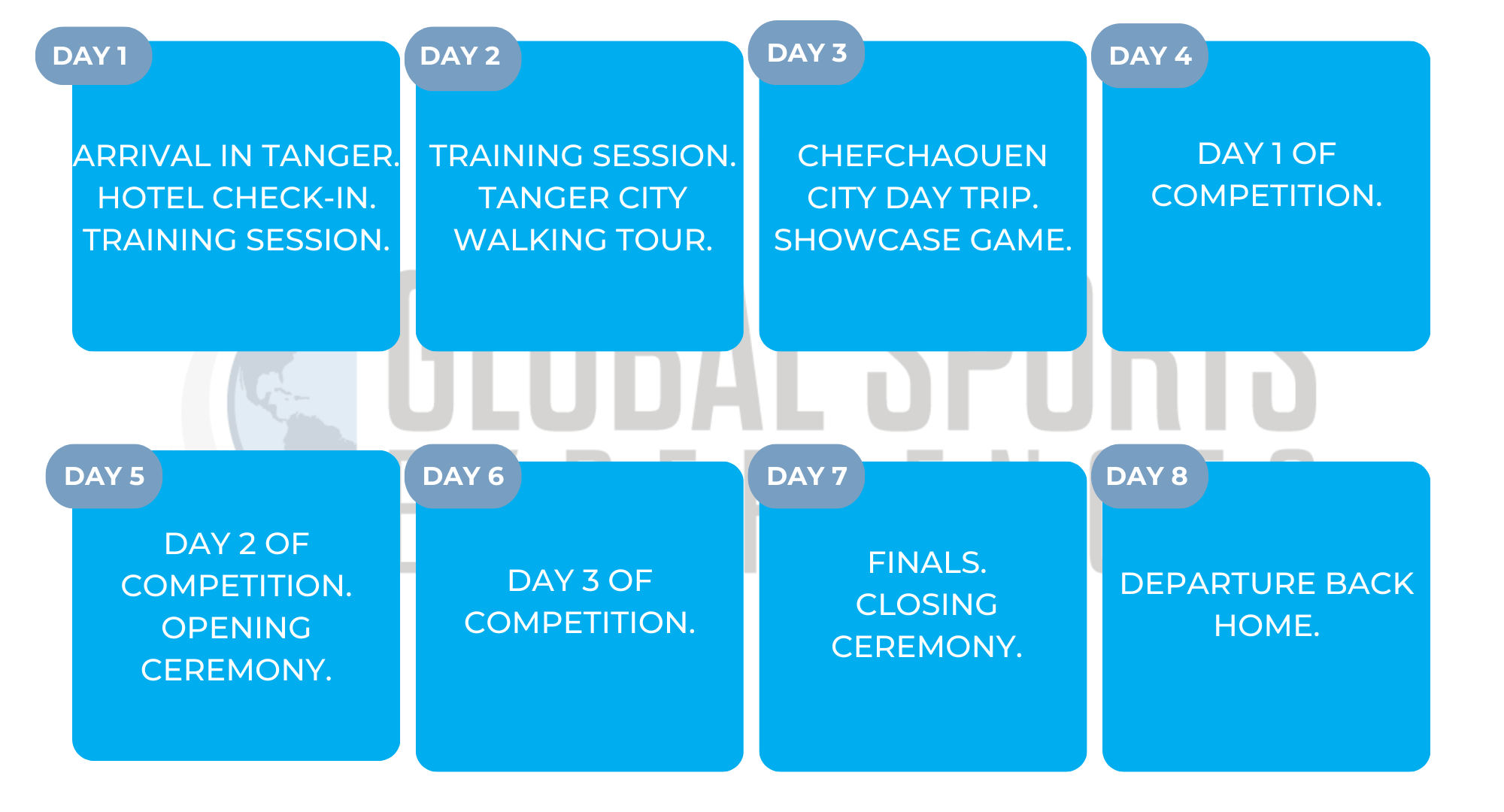 DAY 1

ARRIVAL IN TANGER. HOTEL CHECK-IN. TRAINING SESSION.

DAY 2

TRAINING SESSION. TANGER CITY WALKING TOUR.

DAY 3

CHEFCHAOUEN CITY DAY TRIP. SHOWCASE GAME.

DAY 4

DAY 1 OF COMPETITION.

GLOBAL SPORTS

DAY 5

DAY 2 OF COMPETITION. OPENING CEREMONY.

DAY 6

DAY 3 OF COMPETITION.

DAY 7

FINALS. CLOSING CEREMONY.

DAY 8

DEPARTURE BACK HOME.